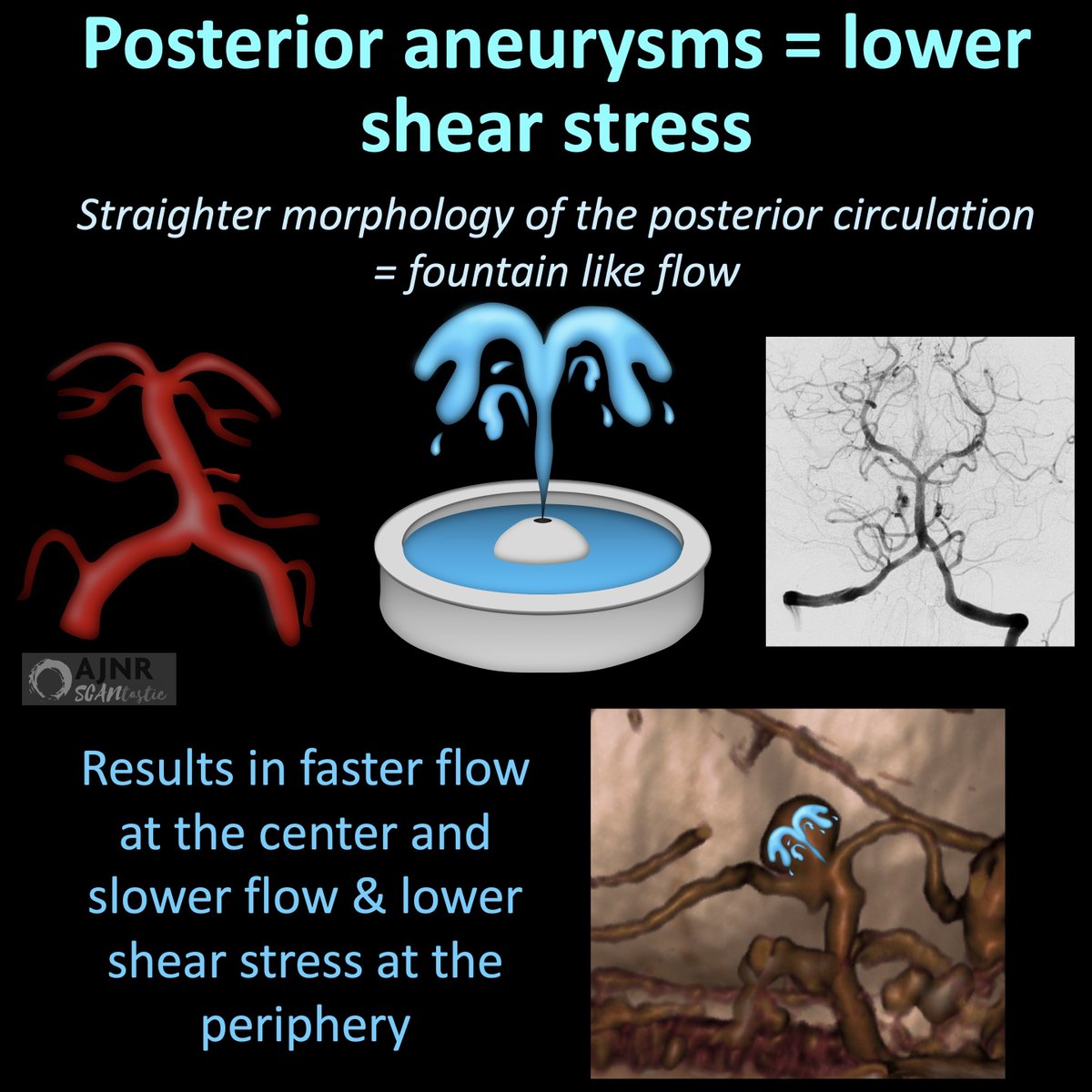 Posterior aneurysms = lower shear stress

Straighter morphology of the posterior circulation = fountain like flow

AJNR SCANtastic

Results in faster flow at the center and slower flow & lower shear stress at the periphery